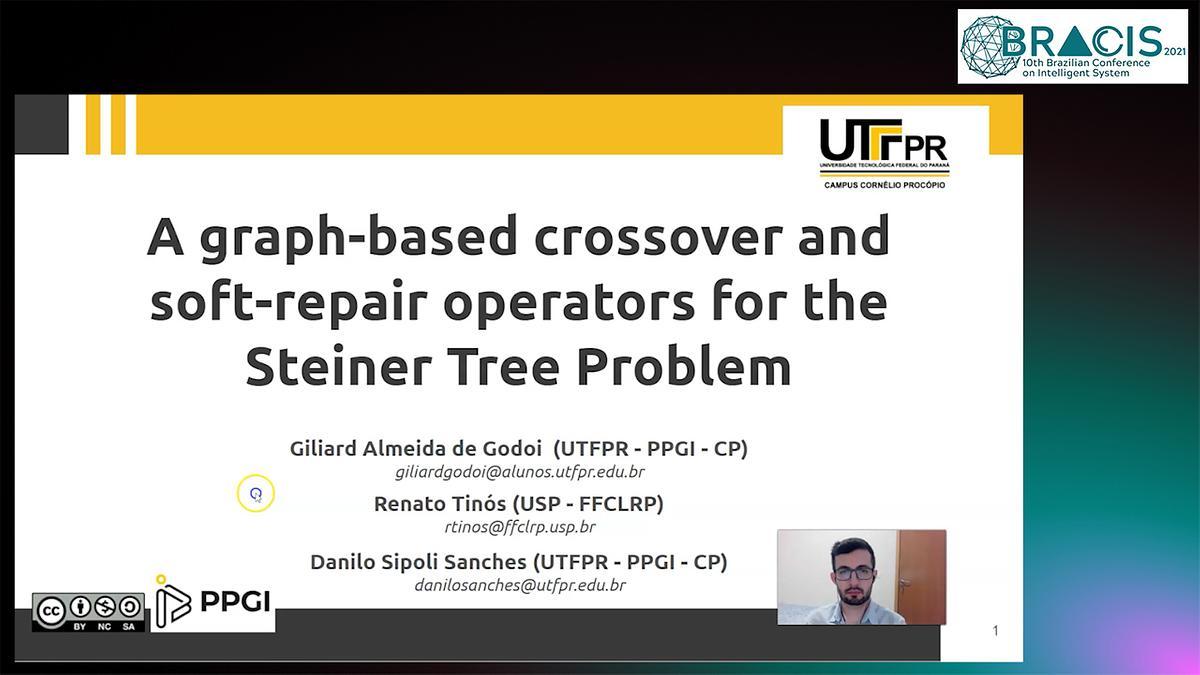 BRACIS 2021
10th Brazilian Conference on Intelligent System

UTFPR
UNIVERSIDADE TECNOLÓGICA FEDERAL DO PARANÁ
CAMPUS CORNÉLIO PROCÓPIO

A graph-based crossover and soft-repair operators for the Steiner Tree Problem

Giliard Almeida de Godoi (UTFPR - PPGI - CP)
giliardgodoi@alunos.utfpr.edu.br

Renato Tinós (USP - FFCLRP)
rtinos@ffclrp.usp.br

Danilo Sipoli Sanches (UTFPR - PPGI - CP)
danilosanches@utfpr.edu.br

cc BY NC SA

PPGI

1